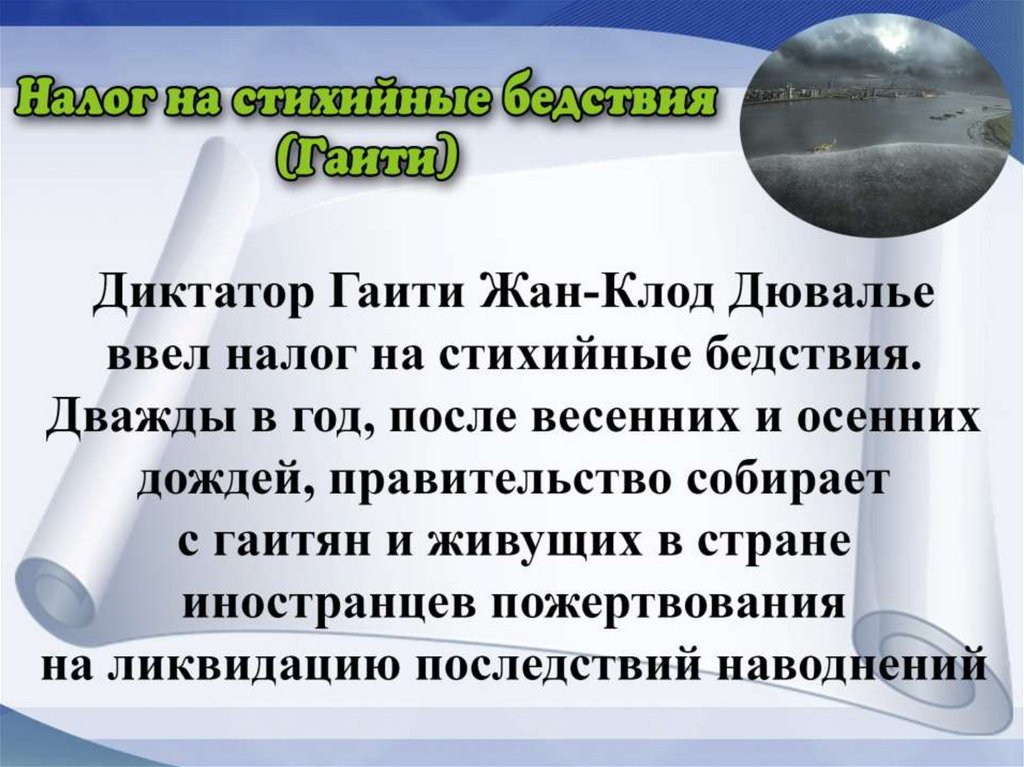 Налог на стихийные бедствия (Гаити)

Диктатор Гаити Жан-Клод Дювалье ввел налог на стихийные бедствия. Дважды в год, после весенних и осенних дождей, правительство собирает с гаитян и живущих в стране иностранцев пожертвования на ликвидацию последствий наводнений